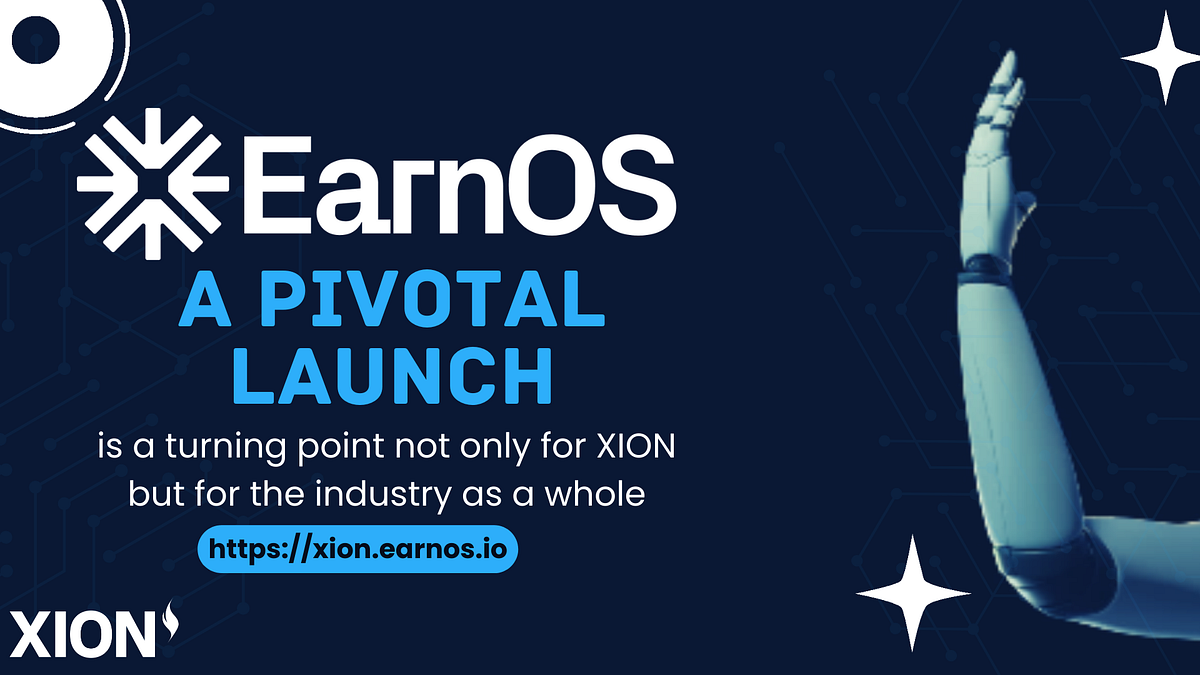 EarnOS

A PIVOTAL LAUNCH

is a turning point not only for XION but for the industry as a whole

https://xion.earnos.io

XION